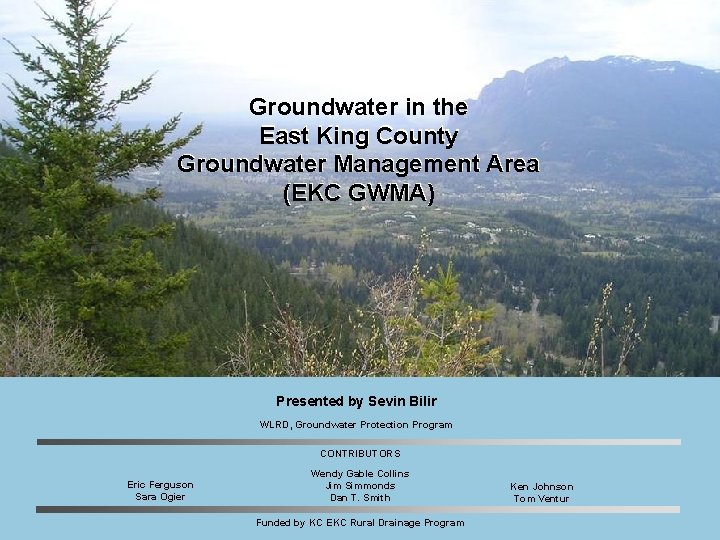 Groundwater in the
East King County
Groundwater Management Area
(EKC GWMA)

Presented by Sevin Bilir

WLRD, Groundwater Protection Program

CONTRIBUTORS

Eric Ferguson
Sara Ogier

Wendy Gable Collins
Jim Simmonds
Dan T. Smith

Ken Johnson
Tom Ventur

Funded by KC EKC Rural Drainage Program